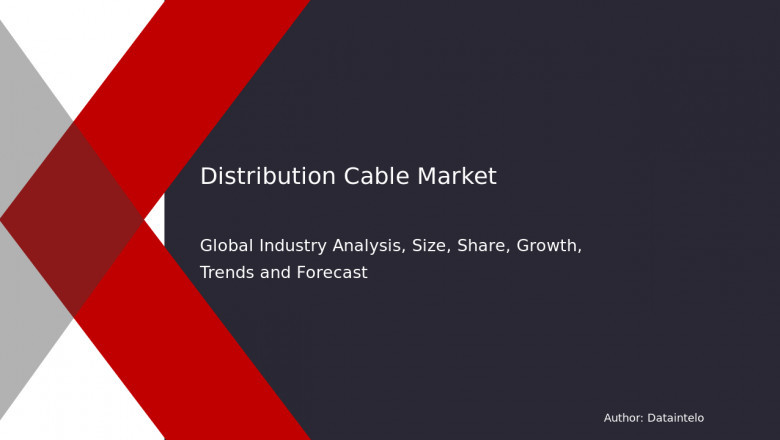 Distribution Cable Market

Global Industry Analysis, Size, Share, Growth, Trends and Forecast

Author: Dataintelo